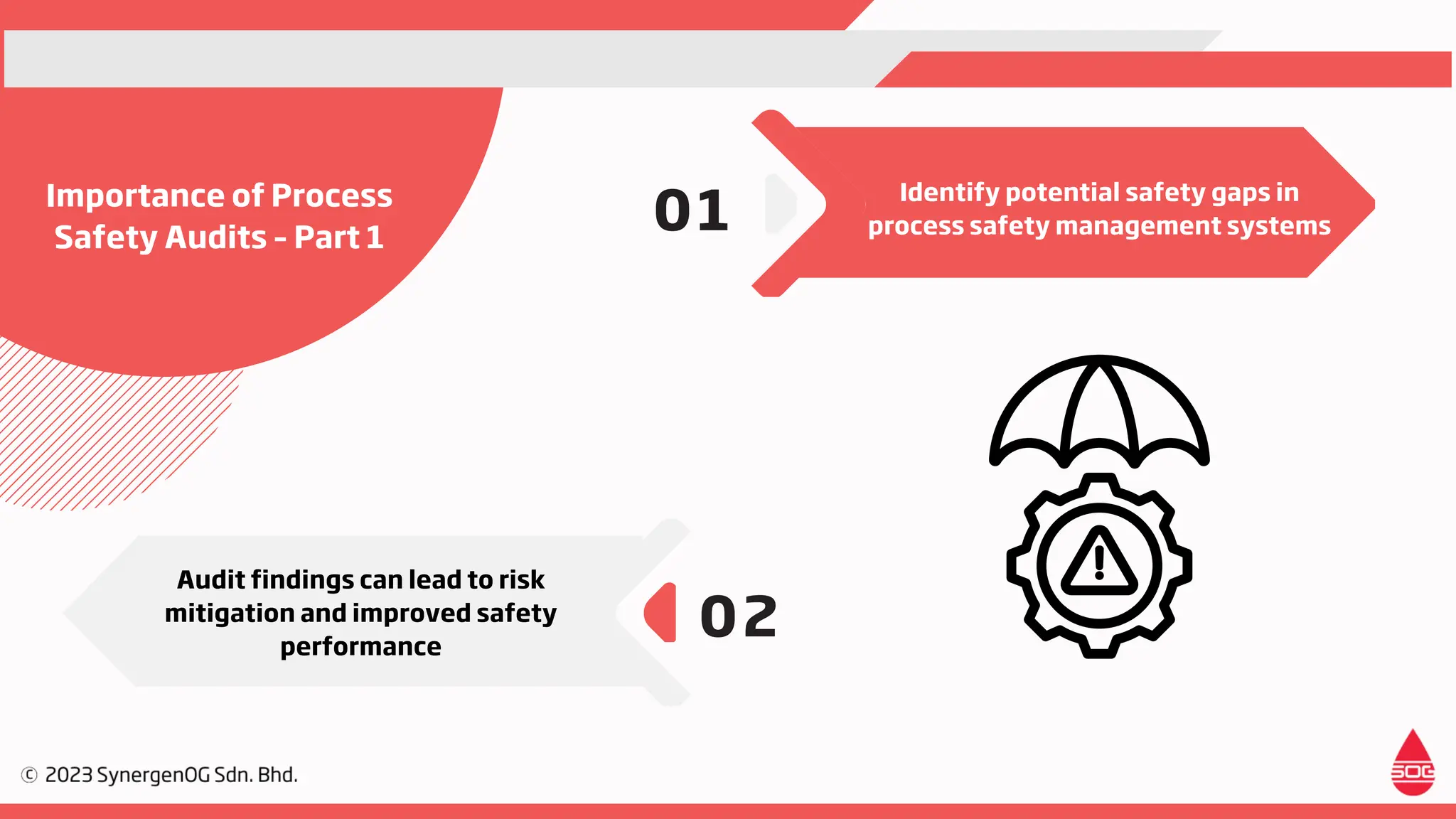 Importance of Process Safety Audits - Part 1

01

Identify potential safety gaps in process safety management systems

Audit findings can lead to risk mitigation and improved safety performance

02

© 2023 SynergenOG Sdn. Bhd.

SOG